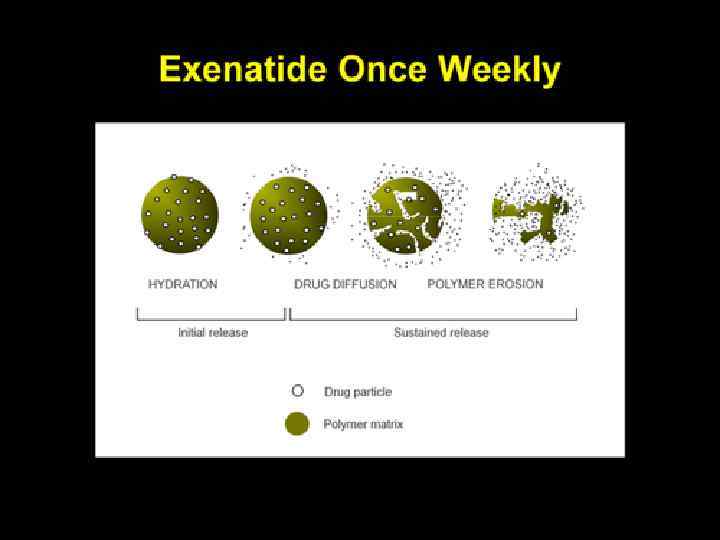 Exenatide Once Weekly

HYDRATION

DRUG DIFFUSION

POLYMER EROSION

Initial release

Sustained release

Drug particle

Polymer matrix